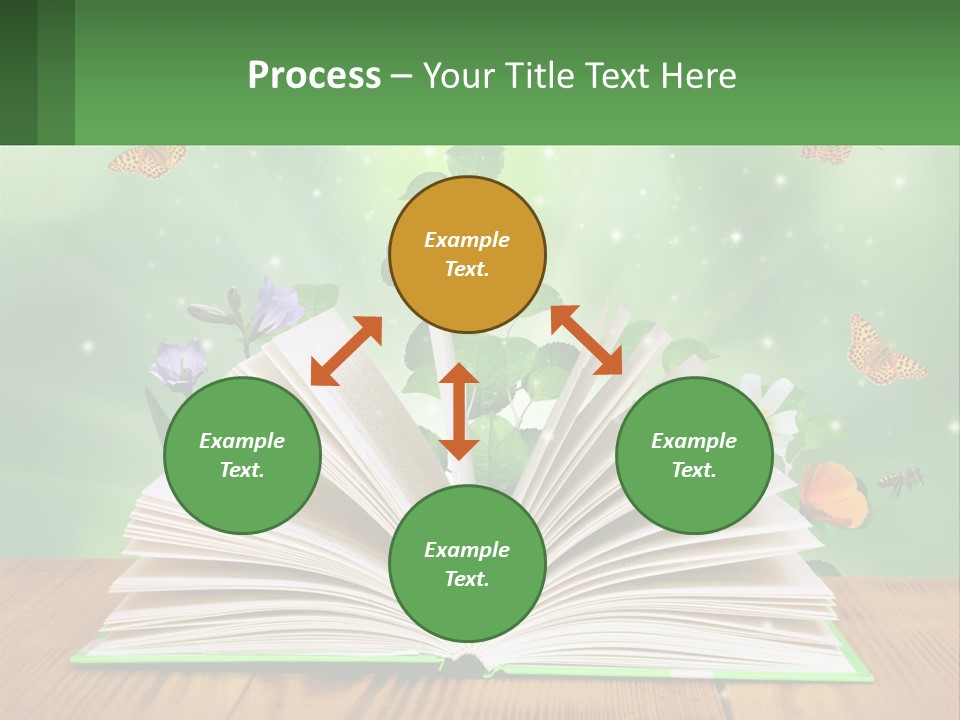 Process – Your Title Text Here

Example Text.

Example Text.

Example Text.

Example Text.